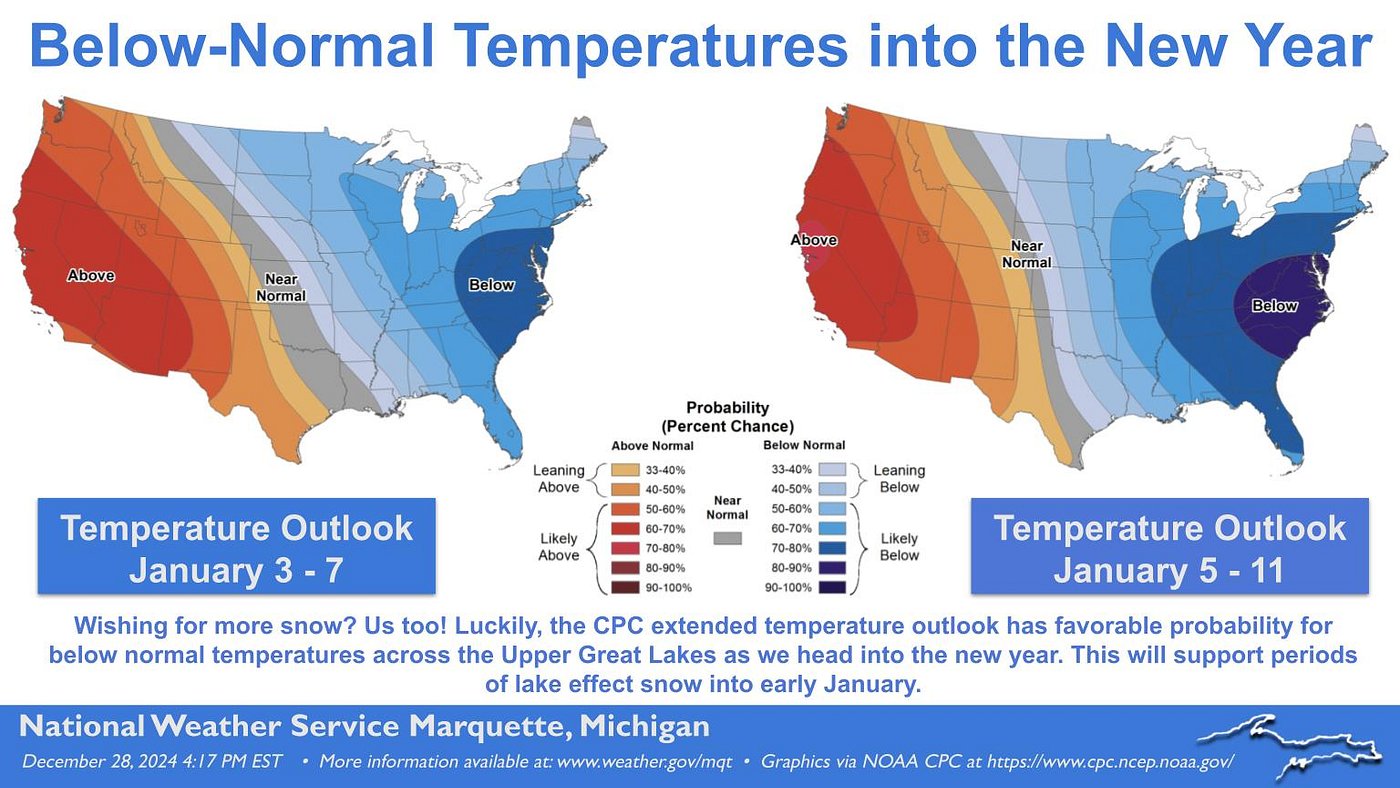 Below-Normal Temperatures into the New Year

Above

Near Normal

Below

Above

Near Normal

Below

Probability
(Percent Chance)

Above Normal

Below Normal

Leaning Above

33-40%
40-50%

Likely Above

50-60%
60-70%
70-80%
80-90%
90-100%

Near Normal

33-40%
40-50%
50-60%
60-70%
70-80%
80-90%
90-100%

Leaning Below

Likely Below

Temperature Outlook
January 3 - 7

Temperature Outlook
January 5 - 11

Wishing for more snow? Us too! Luckily, the CPC extended temperature outlook has favorable probability for below normal temperatures across the Upper Great Lakes as we head into the new year. This will support periods of lake effect snow into early January.

National Weather Service Marquette, Michigan

December 28, 2024 4:17 PM EST • More information available at: www.weather.gov/mqt • Graphics via NOAA CPC at https://www.cpc.ncep.noaa.gov/